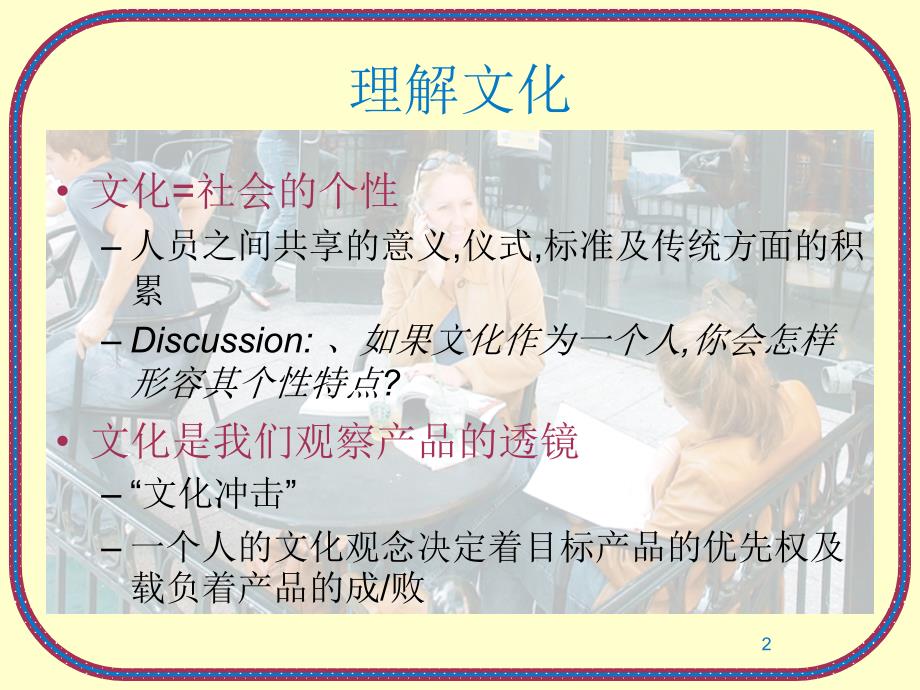 理解文化

• 文化=社会的个性
– 人员之间共享的意义,仪式,标准及传统方面的积累
– Discussion: 、如果文化作为一个人,你会怎样形容其个性特点?

• 文化是我们观察产品的透镜
– “文化冲击”
– 一个人的文化观念决定着目标产品的优先权及载负着产品的成/败

2